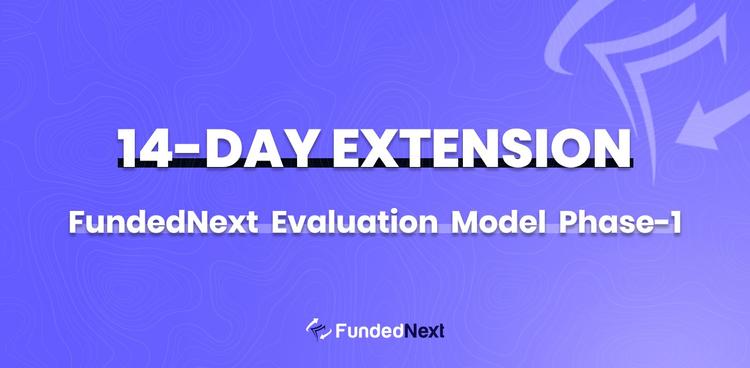 14-DAY EXTENSION

FundedNext Evaluation Model Phase-1

FundedNext